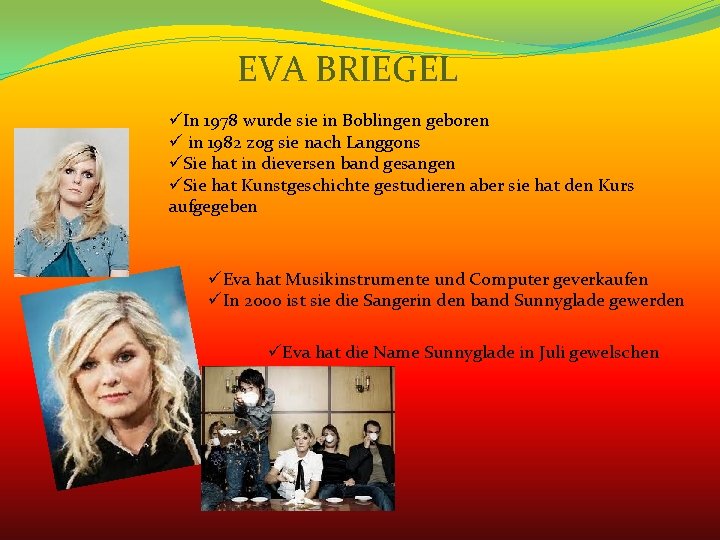 EVA BRIEGEL

✓In 1978 wurde sie in Boblingen geboren
✓ in 1982 zog sie nach Langgons
✓Sie hat in dieversen band gesangen
✓Sie hat Kunstgeschichte gestudieren aber sie hat den Kurs aufgegeben

✓Eva hat Musikinstrumente und Computer geverkaufen
✓In 2000 ist sie die Sangerin den band Sunnyglade gewerden

✓Eva hat die Name Sunnyglade in Juli gewelschen